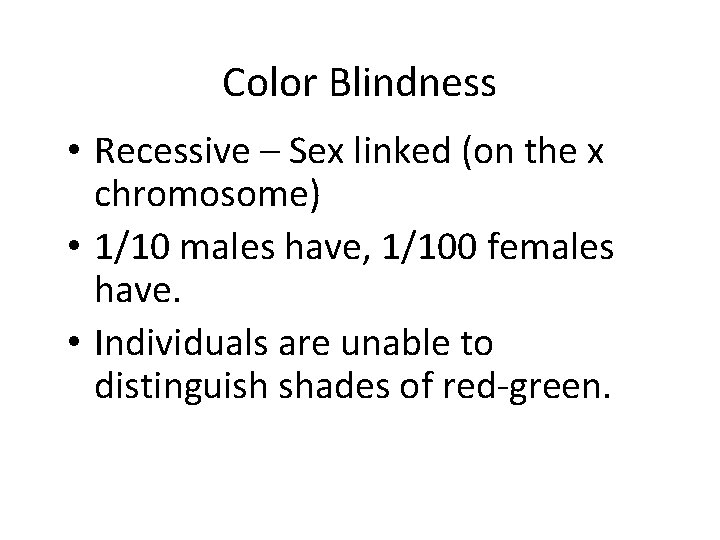 Color Blindness

• Recessive – Sex linked (on the x chromosome)
• 1/10 males have, 1/100 females have.
• Individuals are unable to distinguish shades of red-green.